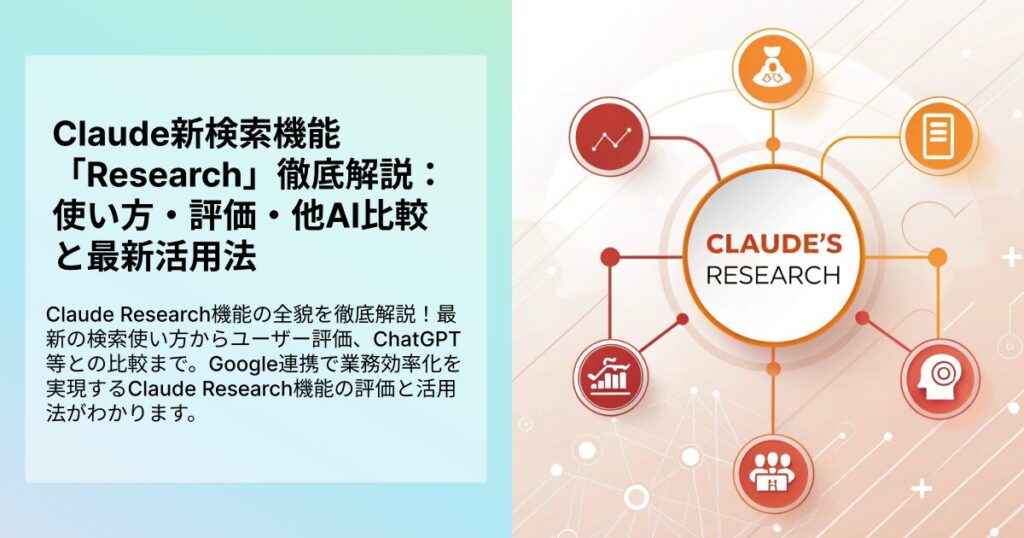 Claude新検索機能「Research」徹底解説：使い方・評価・他AI比較と最新活用法

Claude Research機能の全貌を徹底解説！最新の検索使い方からユーザー評価、ChatGPT等との比較まで。Google連携で業務効率化を実現するClaude Research機能の評価と活用法がわかります。

CLAUDE'S RESEARCH